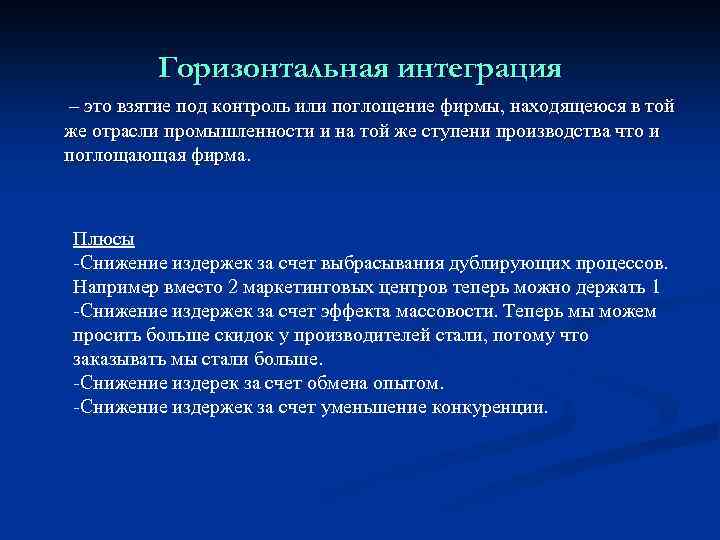 Горизонтальная интеграция

– это взятие под контроль или поглощение фирмы, находящеюся в той же отрасли промышленности и на той же ступени производства что и поглощающая фирма.

Плюсы
-Снижение издержек за счет выбрасывания дублирующих процессов. Например вместо 2 маркетинговых центров теперь можно держать 1
-Снижение издержек за счет эффекта массовости. Теперь мы можем просить больше скидок у производителей стали, потому что заказывать мы стали больше.
-Снижение издерек за счет обмена опытом.
-Снижение издержек за счет уменьшение конкуренции.